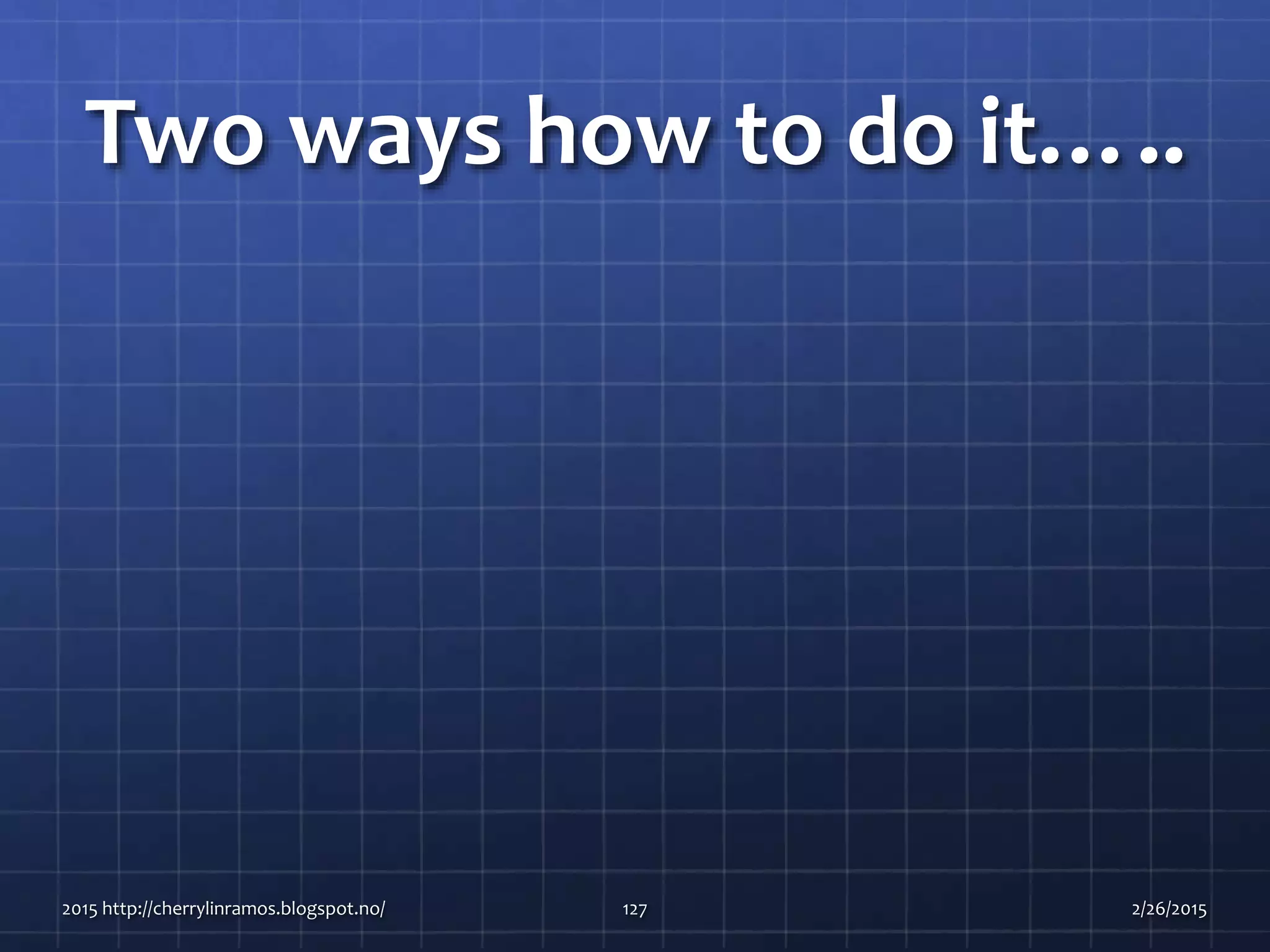 Two ways how to do it.....

2015 http://cherrylinramos.blogspot.no/

127

2/26/2015